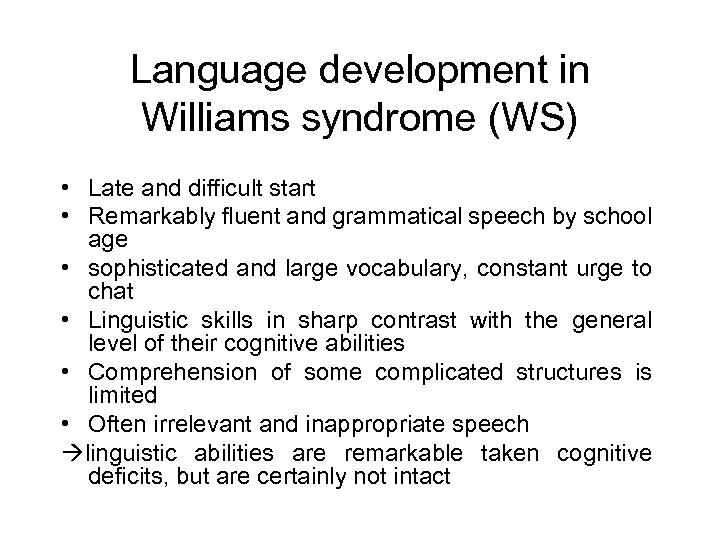 Language development in Williams syndrome (WS)

• Late and difficult start
• Remarkably fluent and grammatical speech by school age
• sophisticated and large vocabulary, constant urge to chat
• Linguistic skills in sharp contrast with the general level of their cognitive abilities
• Comprehension of some complicated structures is limited
• Often irrelevant and inappropriate speech
→linguistic abilities are remarkable taken cognitive deficits, but are certainly not intact